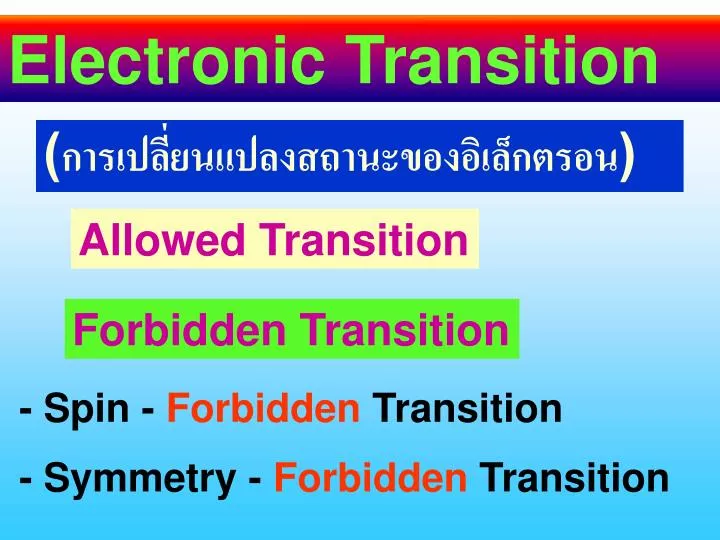 Electronic Transition

(การเปลี่ยนแปลงสถานะของอิเล็กตรอน)

Allowed Transition

Forbidden Transition

- Spin - Forbidden Transition

- Symmetry - Forbidden Transition